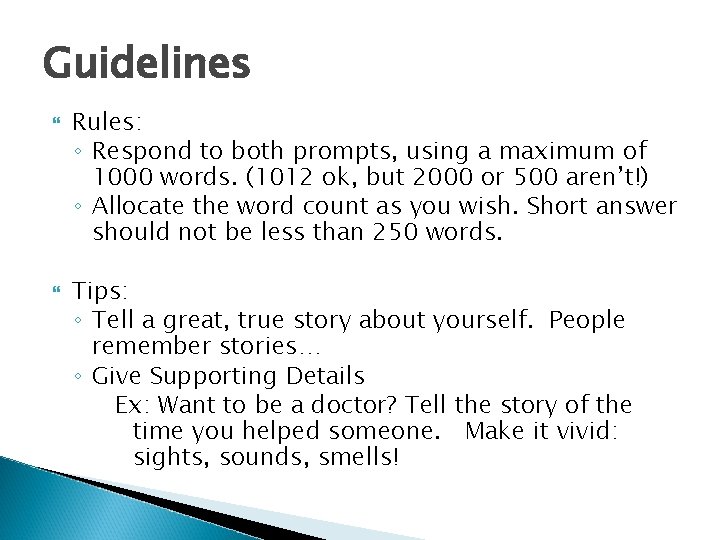 Guidelines

Rules:
◦ Respond to both prompts, using a maximum of 1000 words. (1012 ok, but 2000 or 500 aren't!)
◦ Allocate the word count as you wish. Short answer should not be less than 250 words.

Tips:
◦ Tell a great, true story about yourself. People remember stories…
◦ Give Supporting Details
Ex: Want to be a doctor? Tell the story of the time you helped someone. Make it vivid: sights, sounds, smells!